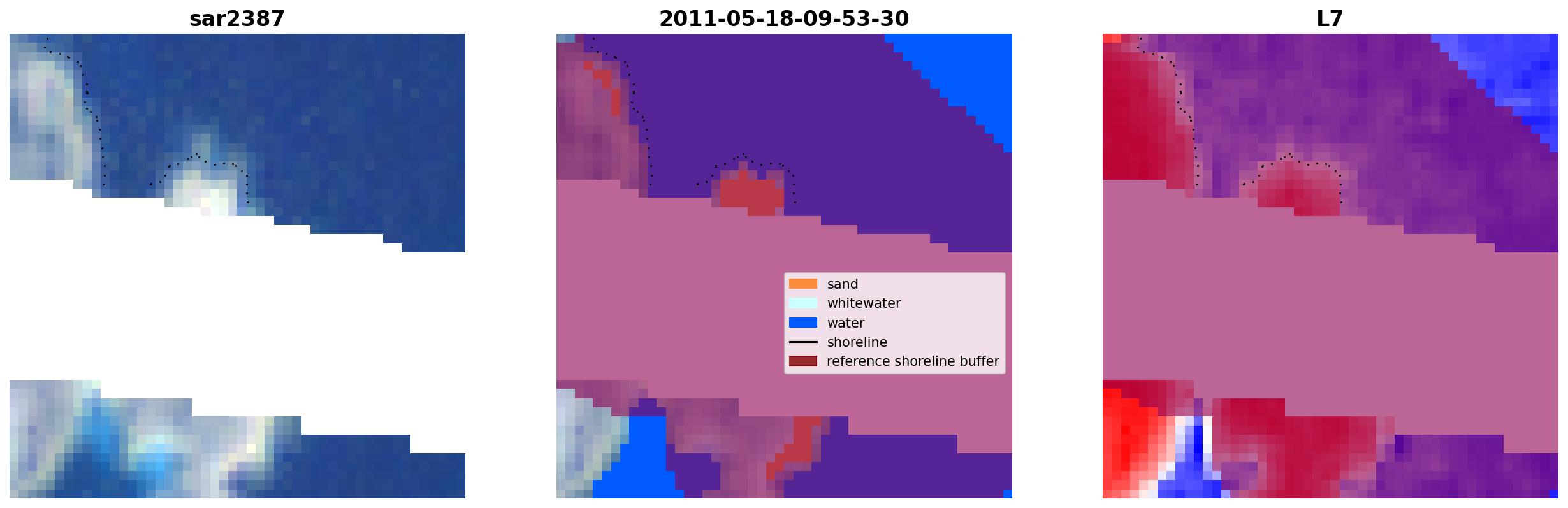 sar2387

2011-05-18-09-53-30

sand
whitewater
water
shoreline
reference shoreline buffer

L7